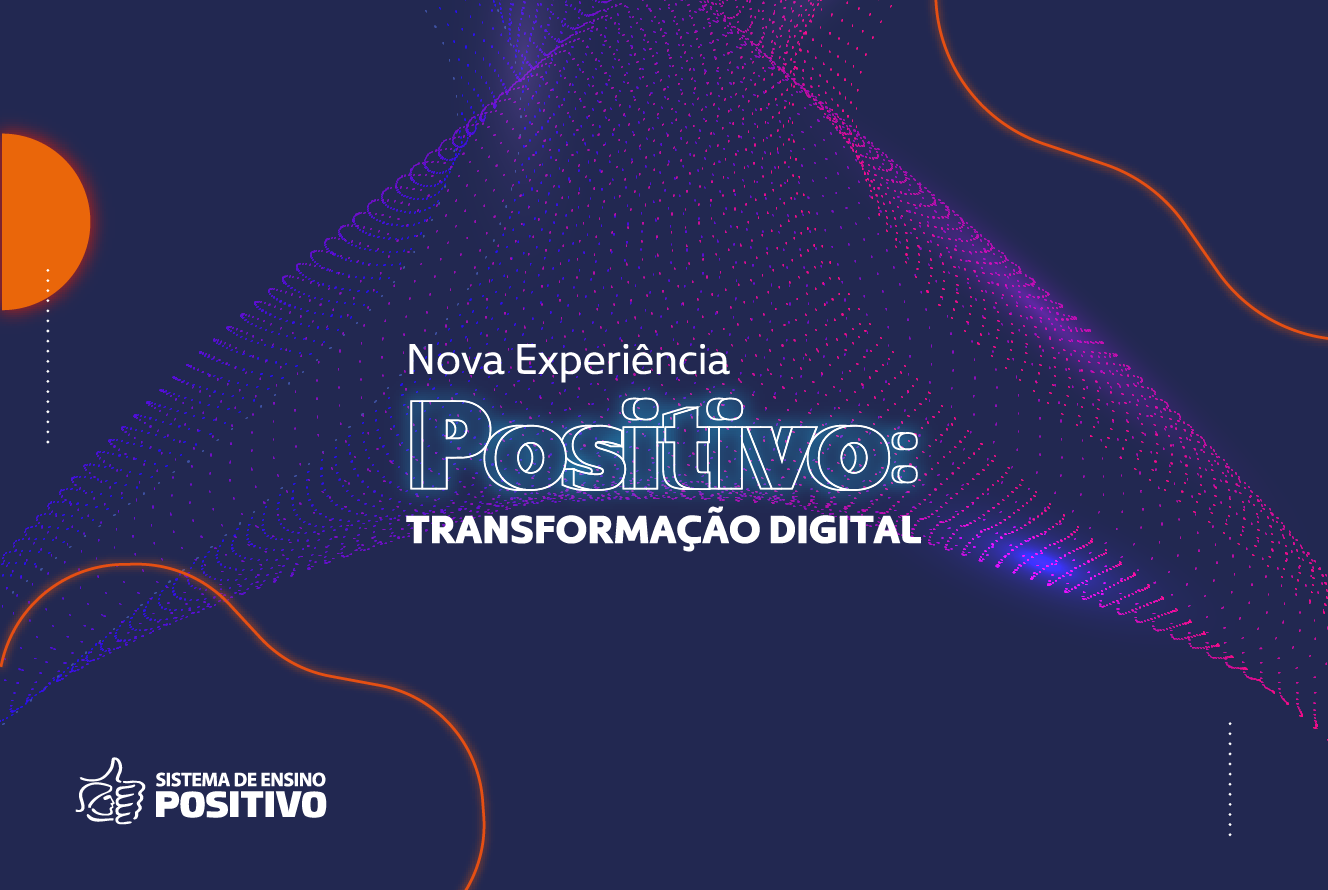 Nova Experiência

Positivo:

TRANSFORMAÇÃO DIGITAL

SISTEMA DE ENSINO
POSITIVO